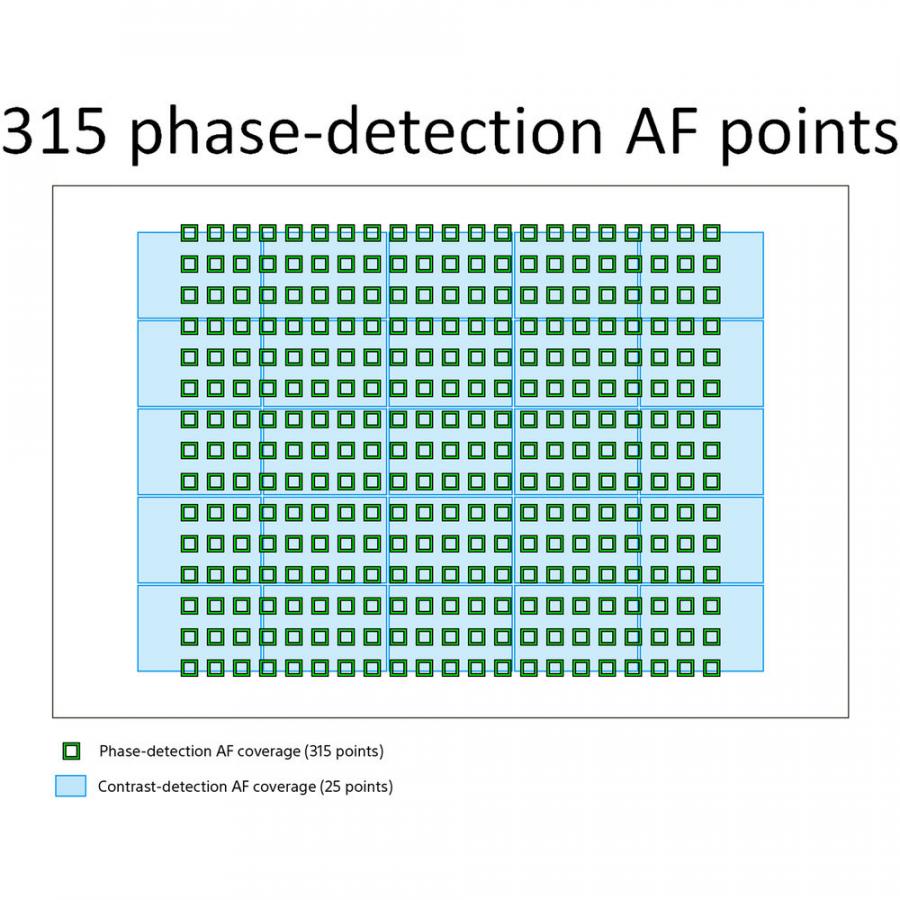 315 phase-detection AF points

Phase-detection AF coverage (315 points)

Contrast-detection AF coverage (25 points)